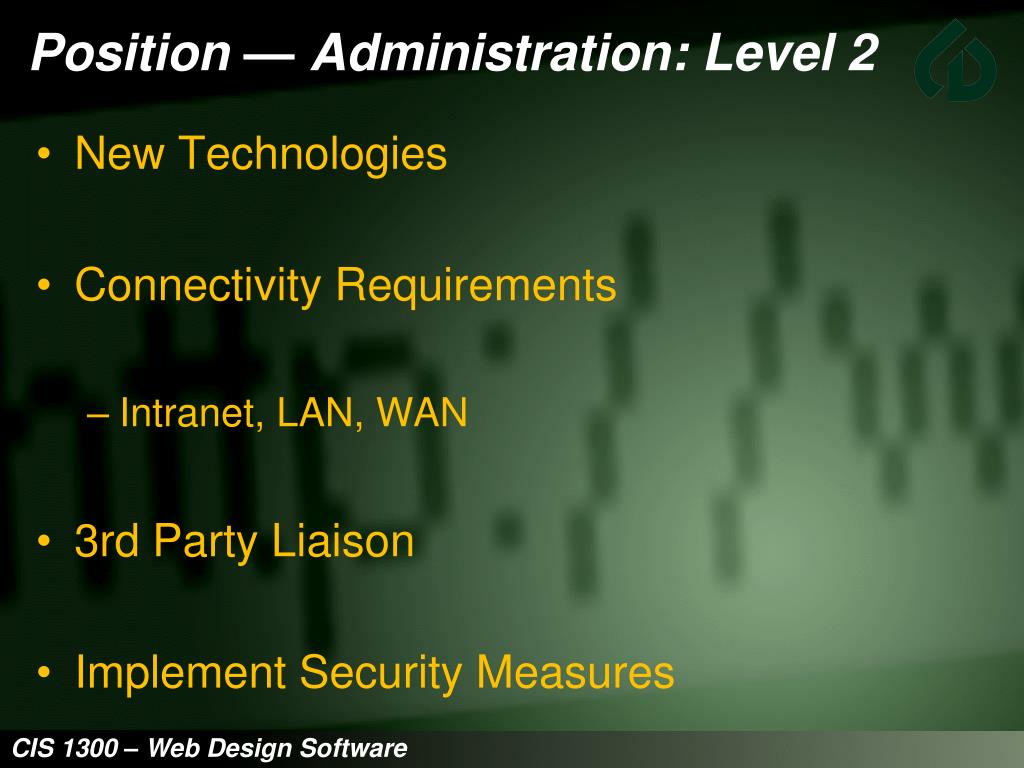 Position — Administration: Level 2

• New Technologies

• Connectivity Requirements

– Intranet, LAN, WAN

• 3rd Party Liaison

• Implement Security Measures

CIS 1300 – Web Design Software